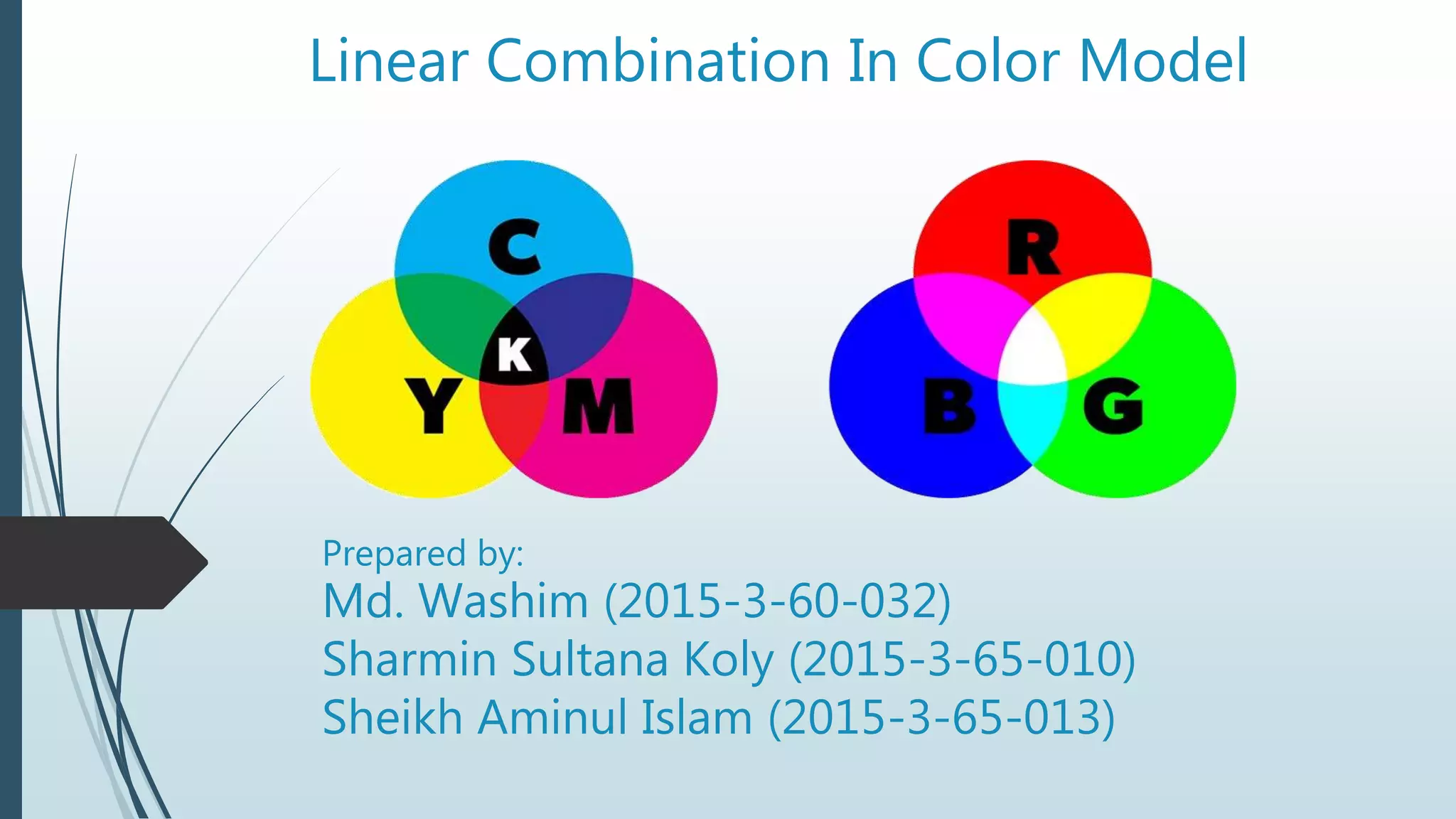 Linear Combination In Color Model

C
K
Y
M

R
B
G

Prepared by:
Md. Washim (2015-3-60-032)
Sharmin Sultana Koly (2015-3-65-010)
Sheikh Aminul Islam (2015-3-65-013)